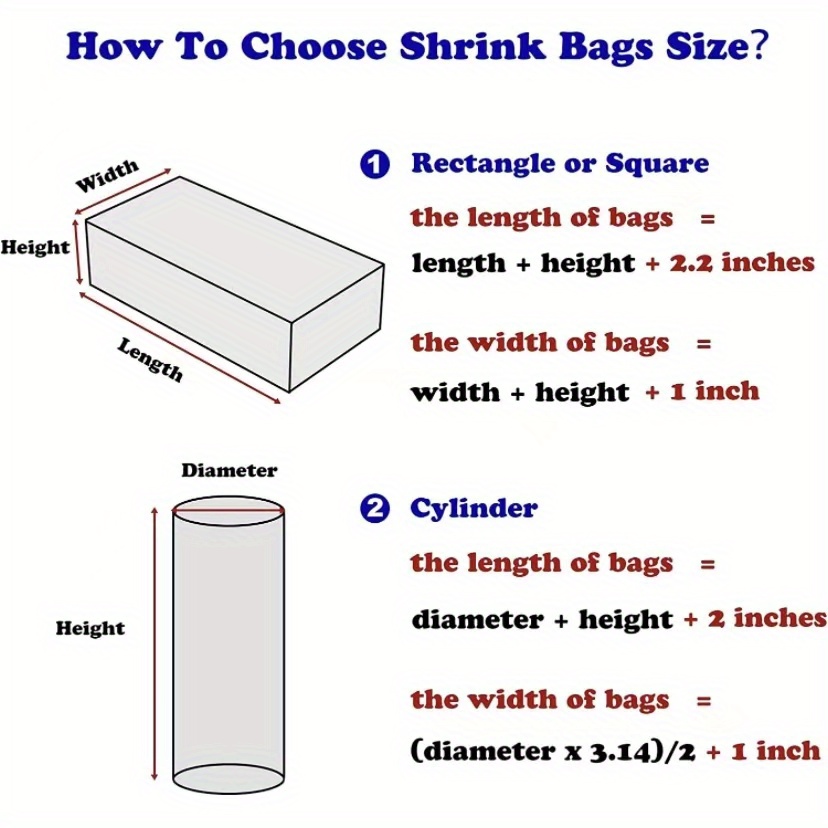 How To Choose Shrink Bags Size?

Width
Height
Length

1 Rectangle or Square

the length of bags =
length + height + 2.2 inches

the width of bags =
width + height + 1 inch

Diameter
Height

2 Cylinder

the length of bags =
diameter + height + 2 inches

the width of bags =
(diameter x 3.14)/2 + 1 inch